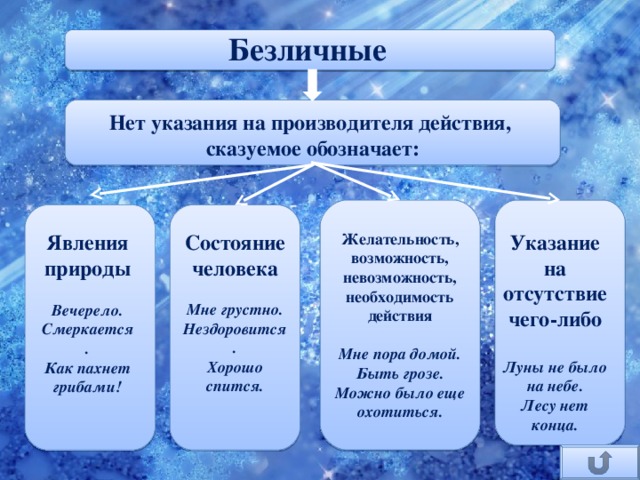 Безличные

Нет указания на производителя действия, сказуемое обозначает:

Явления природы

Вечерело. Смеркается. Как пахнет грибами!

Состояние человека

Мне грустно. Нездоровится. Хорошо спится.

Желательность, возможность, невозможность, необходимость действия

Мне пора домой. Быть грозе. Можно было еще охотиться.

Указание на отсутствие чего-либо

Луны не было на небе. Лесу нет конца.